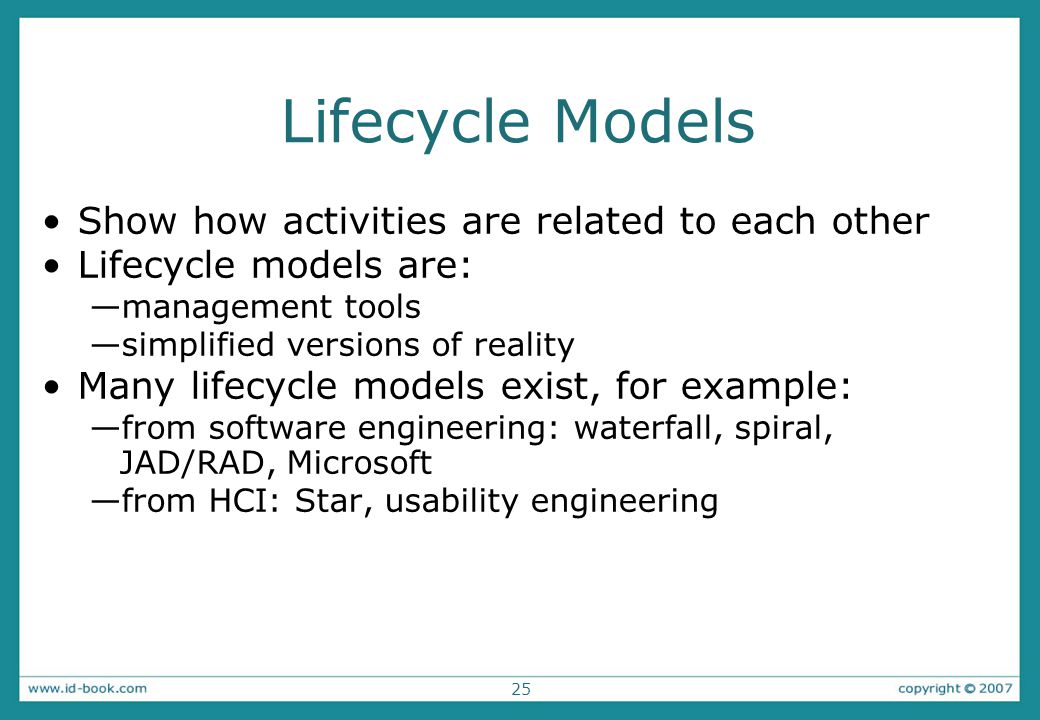 Lifecycle Models

• Show how activities are related to each other
• Lifecycle models are:
—management tools
—simplified versions of reality
• Many lifecycle models exist, for example:
—from software engineering: waterfall, spiral, JAD/RAD, Microsoft
—from HCI: Star, usability engineering

www.id-book.com
25
copyright © 2007